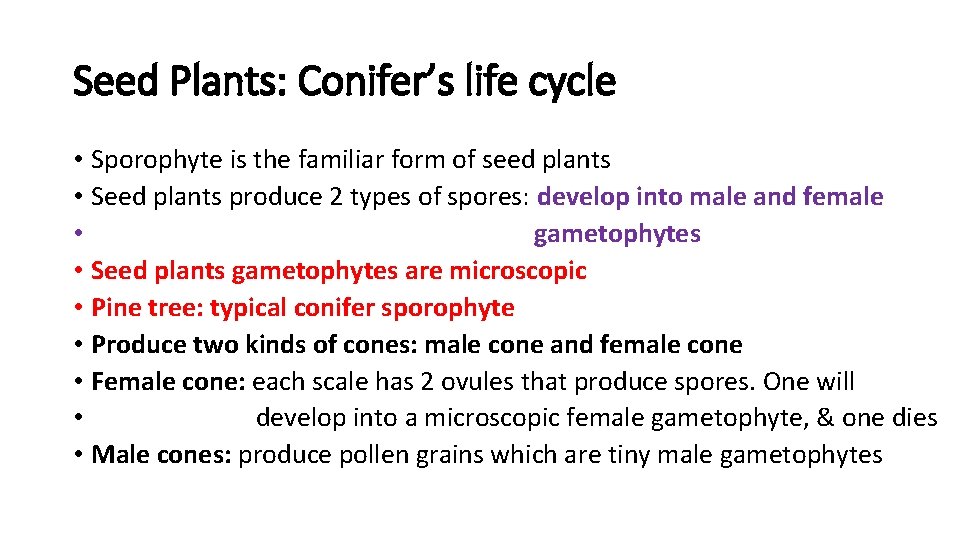 Seed Plants: Conifer's life cycle

• Sporophyte is the familiar form of seed plants
• Seed plants produce 2 types of spores: develop into male and female
• gametophytes
• Seed plants gametophytes are microscopic
• Pine tree: typical conifer sporophyte
• Produce two kinds of cones: male cone and female cone
• Female cone: each scale has 2 ovules that produce spores. One will
• develop into a microscopic female gametophyte, & one dies
• Male cones: produce pollen grains which are tiny male gametophytes